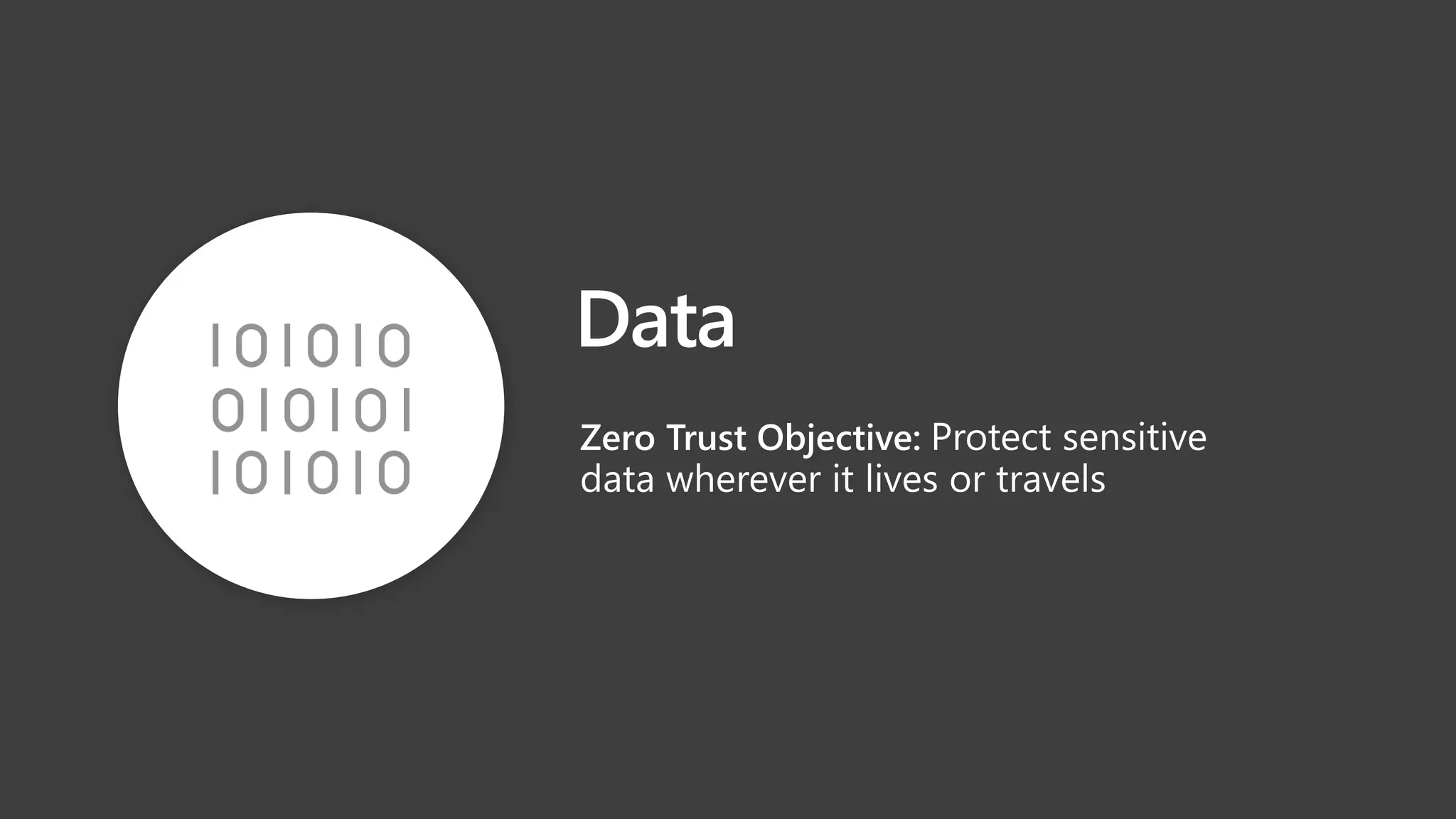 101010
010101
101010

Data

Zero Trust Objective: Protect sensitive data wherever it lives or travels